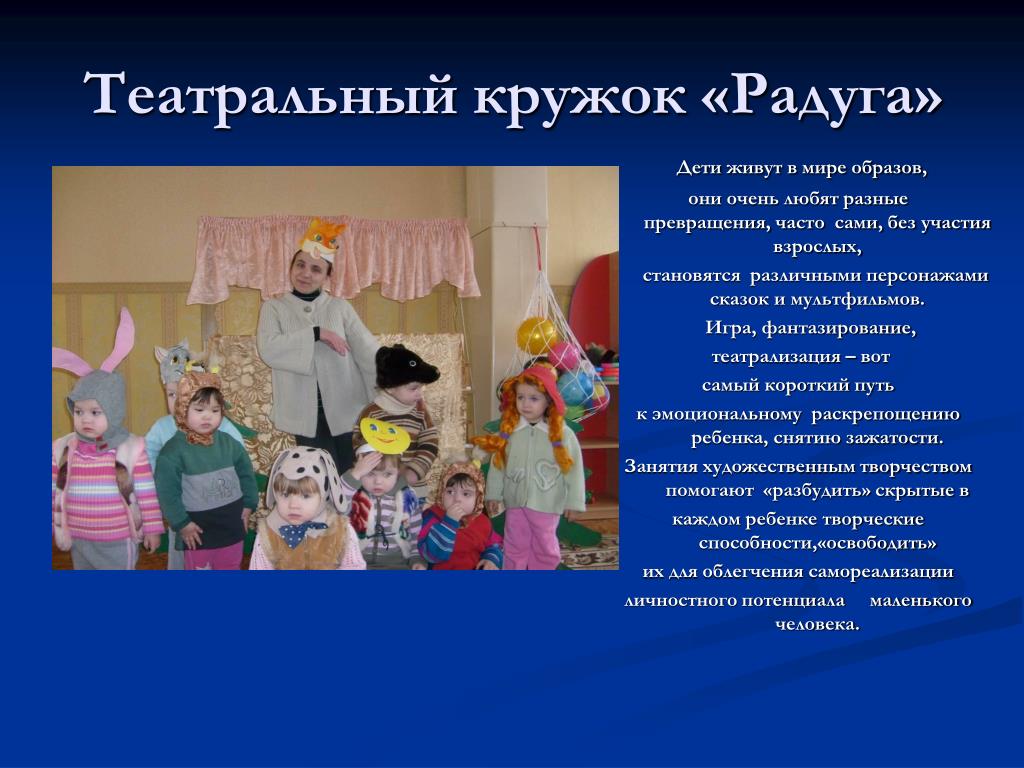 Театральный кружок «Радуга»

Дети живут в мире образов, они очень любят разные превращения, часто сами, без участия взрослых, становятся различными персонажами сказок и мультфильмов. Игра, фантазирование, театрализация – вот самый короткий путь к эмоциональному раскрепощению ребенка, снятию зажатости. Занятия художественным творчеством помогают «разбудить» скрытые в каждом ребенке творческие способности,«освободить» их для облегчения самореализации личностного потенциала маленького человека.